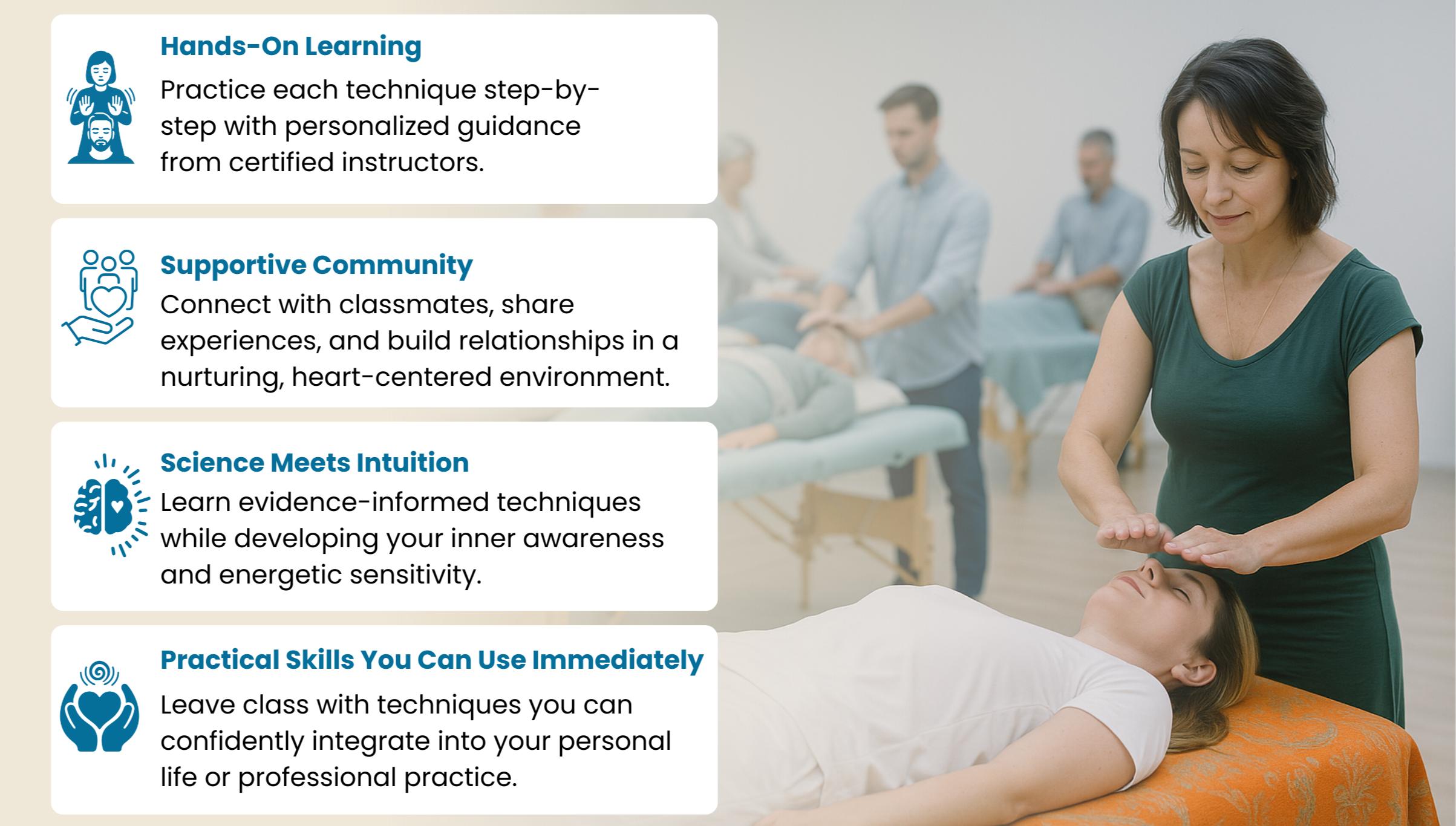 Hands-On Learning

Practice each technique step-by-step with personalized guidance from certified instructors.

Supportive Community

Connect with classmates, share experiences, and build relationships in a nurturing, heart-centered environment.

Science Meets Intuition

Learn evidence-informed techniques while developing your inner awareness and energetic sensitivity.

Practical Skills You Can Use Immediately

Leave class with techniques you can confidently integrate into your personal life or professional practice.